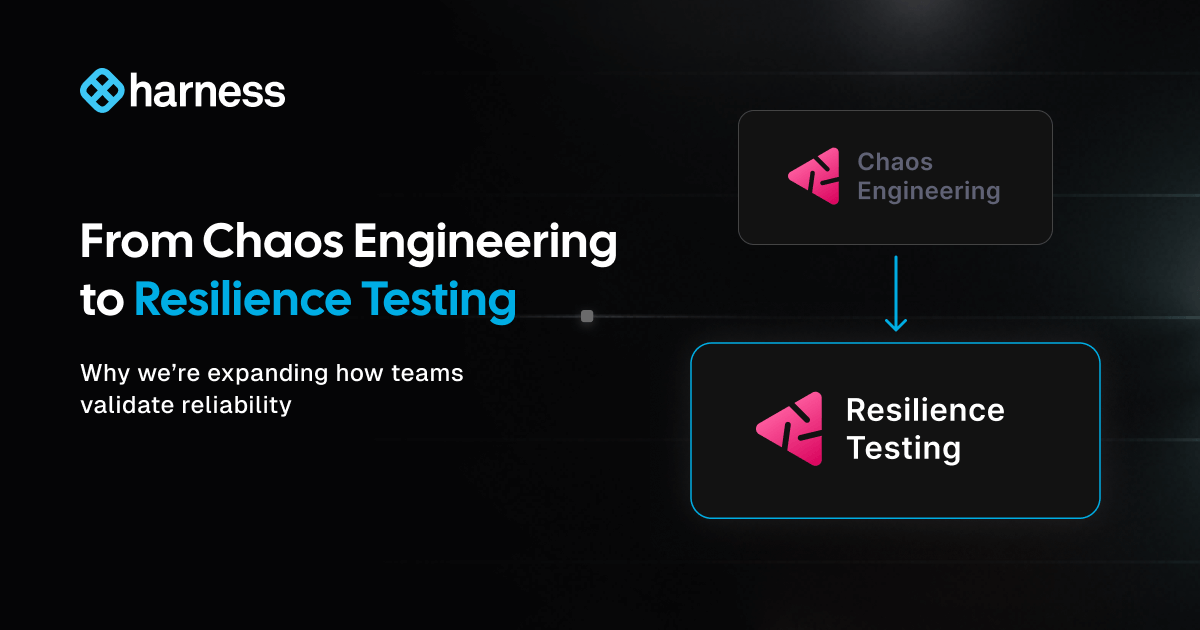 harness

From Chaos Engineering to Resilience Testing

Why we're expanding how teams validate reliability

Chaos Engineering

Resilience Testing